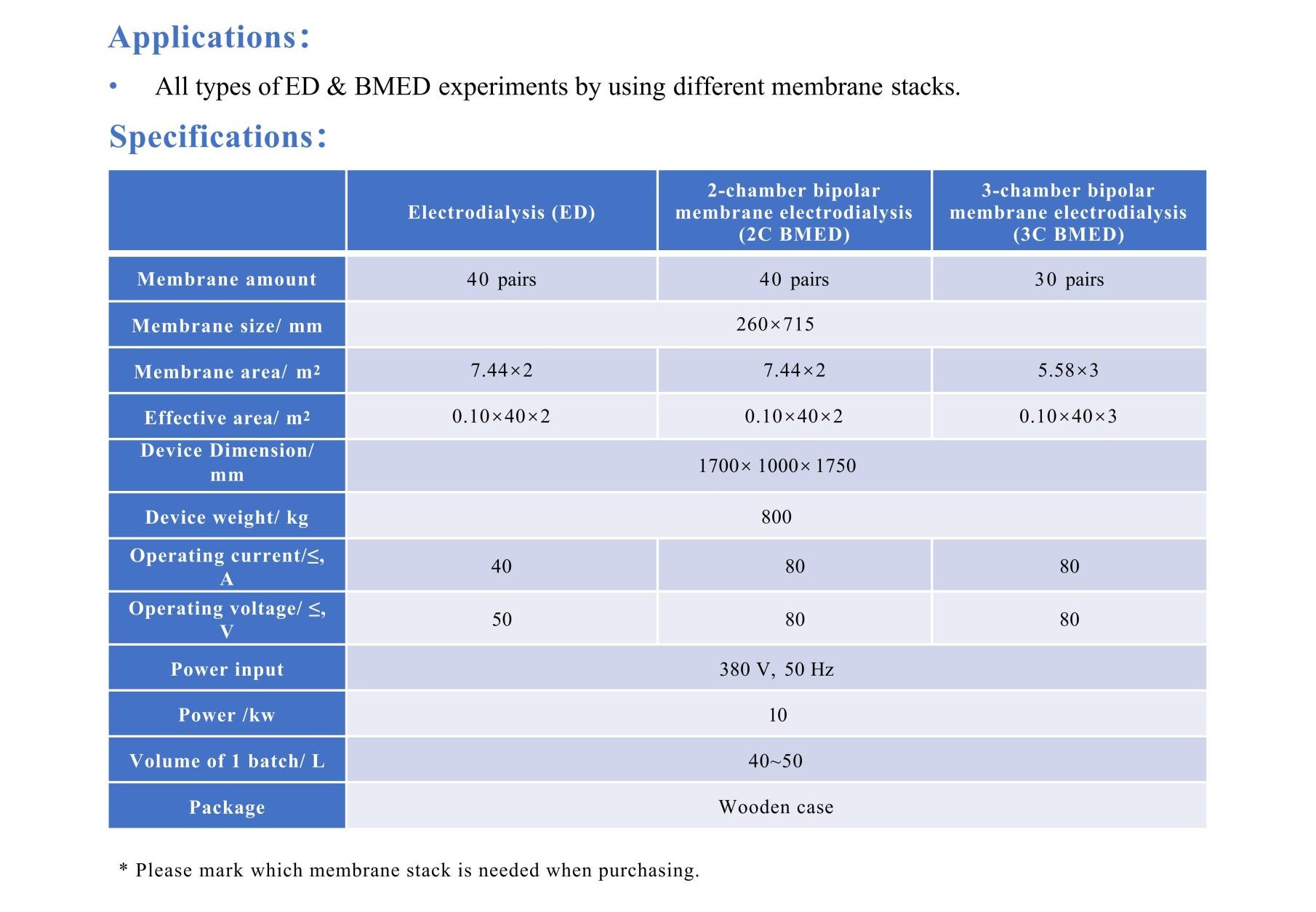 Applications:

• All types of ED & BMED experiments by using different membrane stacks.

Specifications:

| | Electrodialysis (ED) | 2-chamber bipolar membrane electrodialysis (2C BMED) | 3-chamber bipolar membrane electrodialysis (3C BMED) |
|---|---|---|---|
| Membrane amount | 40 pairs | 40 pairs | 30 pairs |
| Membrane size/ mm | 260×715 | | |
| Membrane area/ $m^2$ | 7.44×2 | 7.44×2 | 5.58×3 |
| Effective area/ $m^2$ | 0.10×40×2 | 0.10×40×2 | 0.10×40×3 |
| Device Dimension/ mm | 1700× 1000× 1750 | | |
| Device weight/ kg | 800 | | |
| Operating current/≤, A | 40 | 80 | 80 |
| Operating voltage/ ≤, V | 50 | 80 | 80 |
| Power input | 380 V, 50 Hz | | |
| Power /kw | 10 | | |
| Volume of 1 batch/ L | 40~50 | | |
| Package | Wooden case | | |

* Please mark which membrane stack is needed when purchasing.